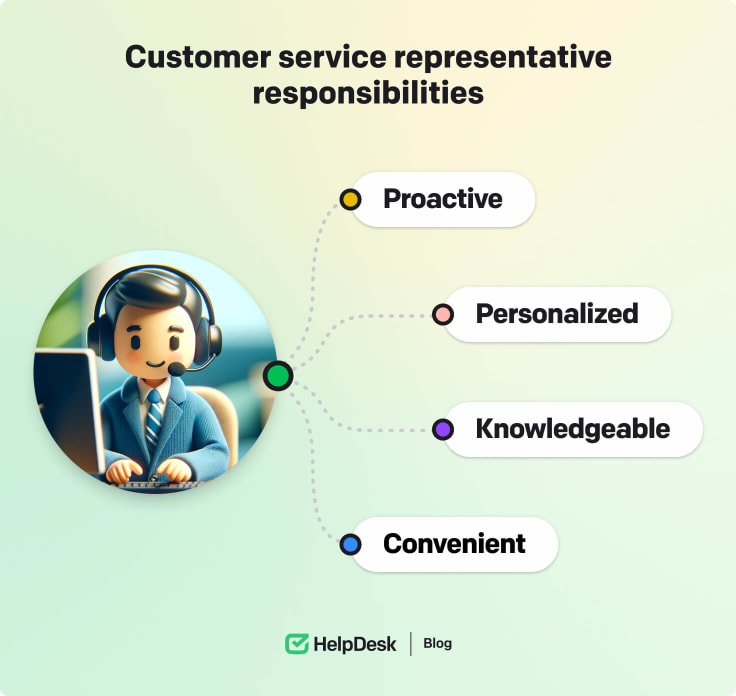 Customer service representative responsibilities

Proactive

Personalized

Knowledgeable

Convenient

HelpDesk | Blog